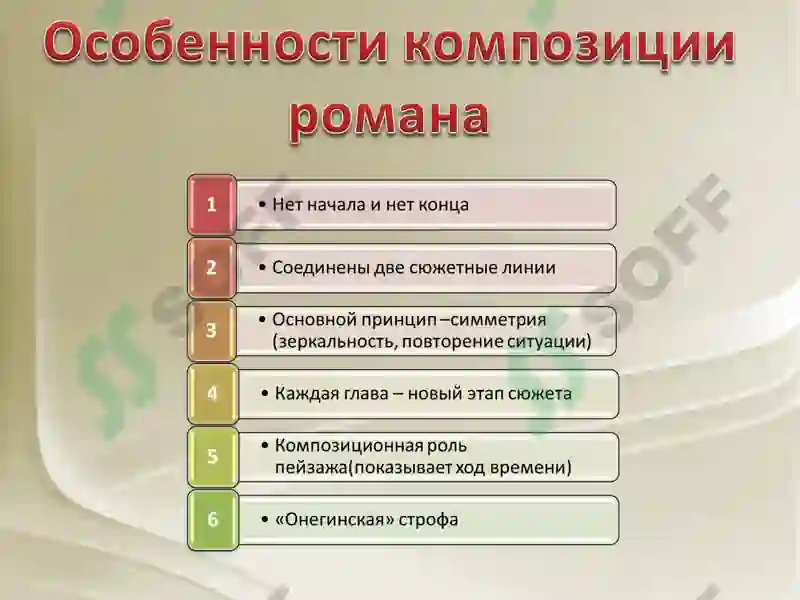 Особенности композиции романа

1
• Нет начала и нет конца

2
• Соединены две сюжетные линии

3
• Основной принцип –симметрия (зеркальность, повторение ситуации)

4
• Каждая глава – новый этап сюжета

5
• Композиционная роль пейзажа(показывает ход времени)

6
• «Онегинская» строфа

SOFF